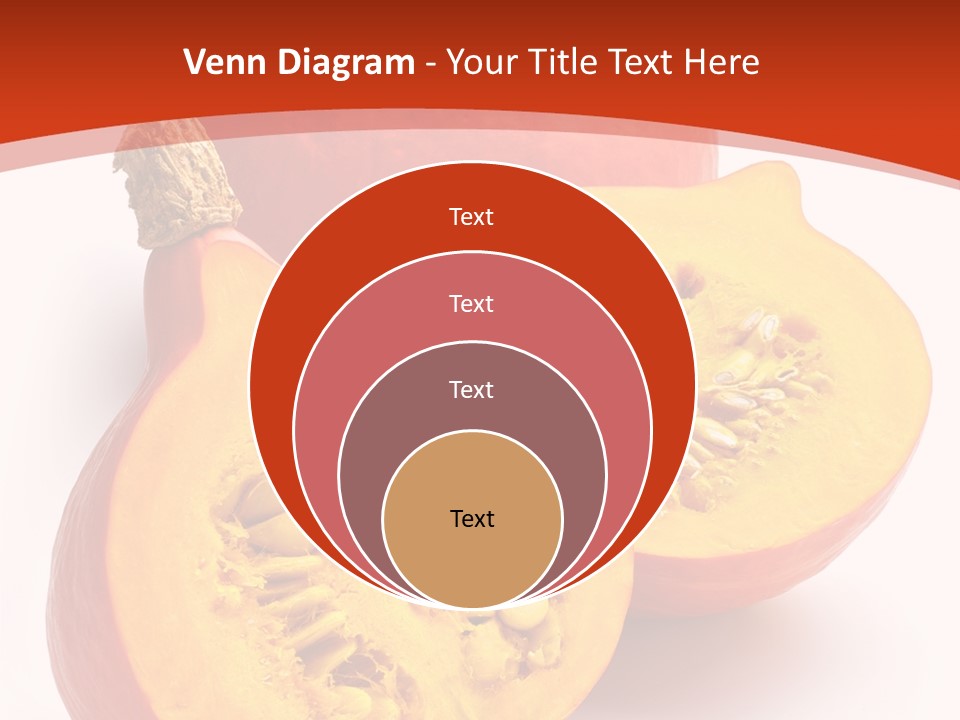 Venn Diagram - Your Title Text Here

Text

Text

Text

Text